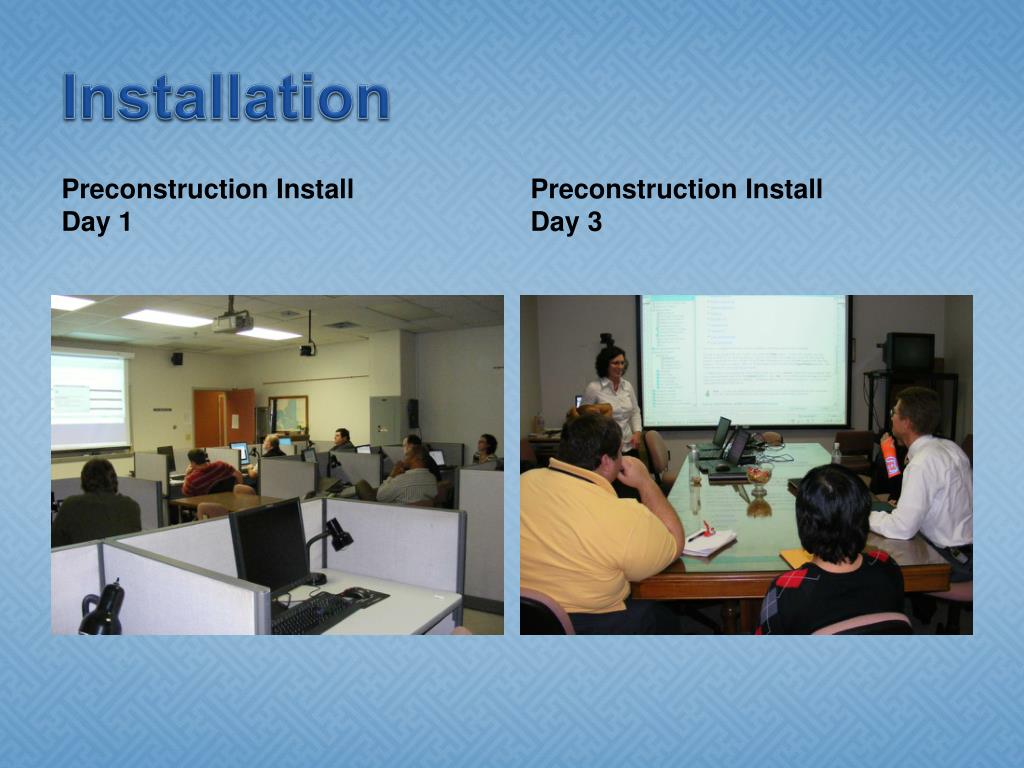 Installation

Preconstruction Install
Day 1

Preconstruction Install
Day 3